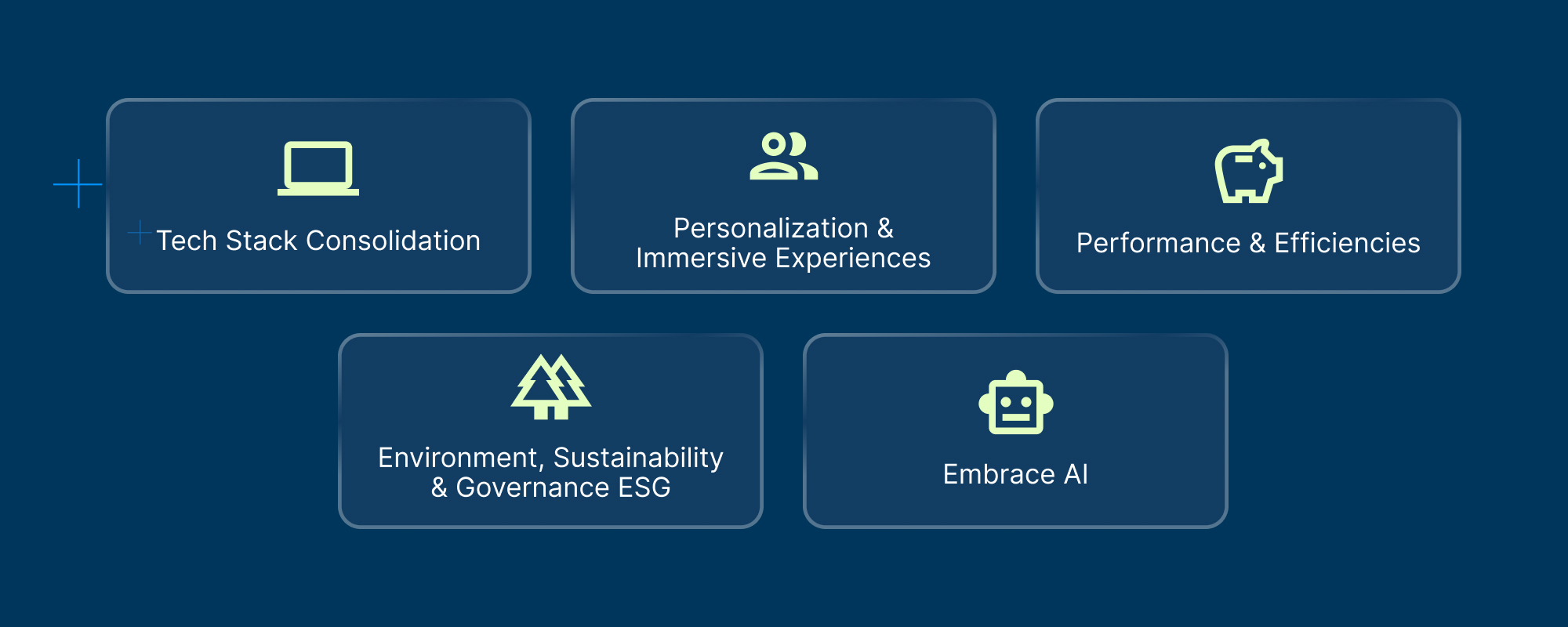 Tech Stack Consolidation

Personalization & Immersive Experiences

Performance & Efficiencies

Environment, Sustainability & Governance ESG

Embrace AI